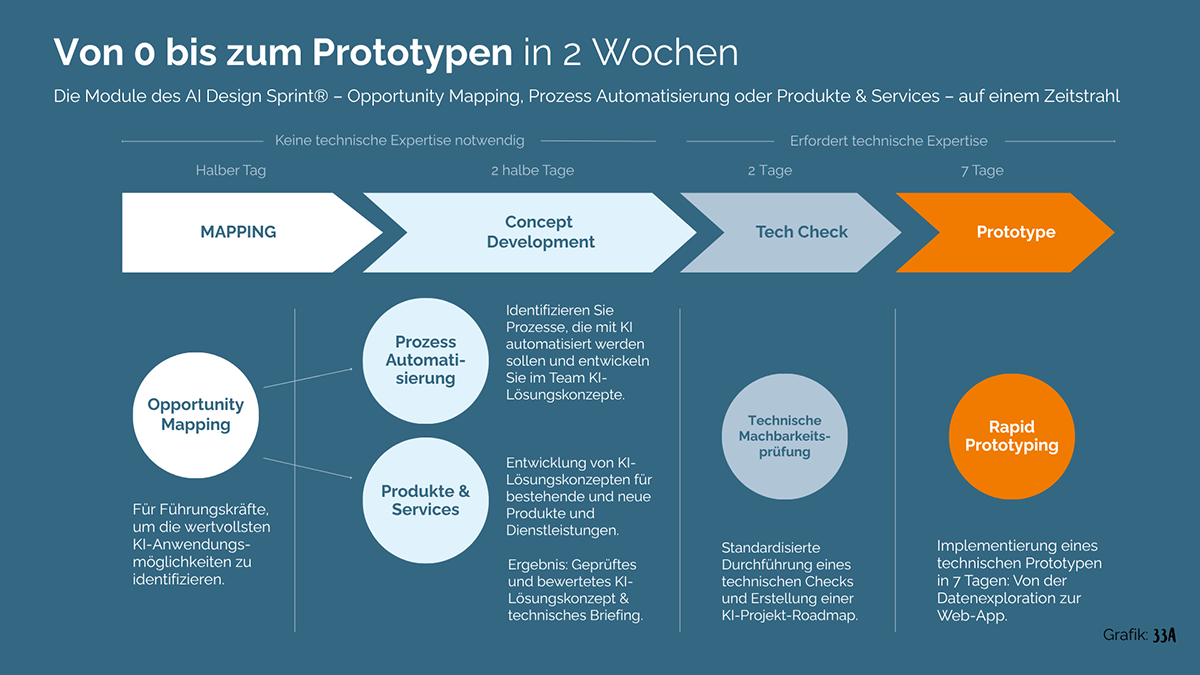 Von 0 bis zum Prototypen in 2 Wochen

Die Module des AI Design Sprint® – Opportunity Mapping, Prozess Automatisierung oder Produkte & Services – auf einem Zeitstrahl

Keine technische Expertise notwendig

Erfordert technische Expertise

Halber Tag

2 halbe Tage

2 Tage

7 Tage

MAPPING

Concept Development

Tech Check

Prototype

Opportunity Mapping

Für Führungskräfte, um die wertvollsten KI-Anwendungsmöglichkeiten zu identifizieren.

Prozess Automatisierung

Identifizieren Sie Prozesse, die mit KI automatisiert werden sollen und entwickeln Sie im Team KI-Lösungskonzepte.

Produkte & Services

Entwicklung von KI-Lösungskonzepten für bestehende und neue Produkte und Dienstleistungen.

Ergebnis: Geprüftes und bewertetes KI-Lösungskonzept & technisches Briefing.

Technische Machbarkeitsprüfung

Standardisierte Durchführung eines technischen Checks und Erstellung einer KI-Projekt-Roadmap.

Rapid Prototyping

Implementierung eines technischen Prototypen in 7 Tagen: Von der Datenexploration zur Web-App.

Grafik: 33A